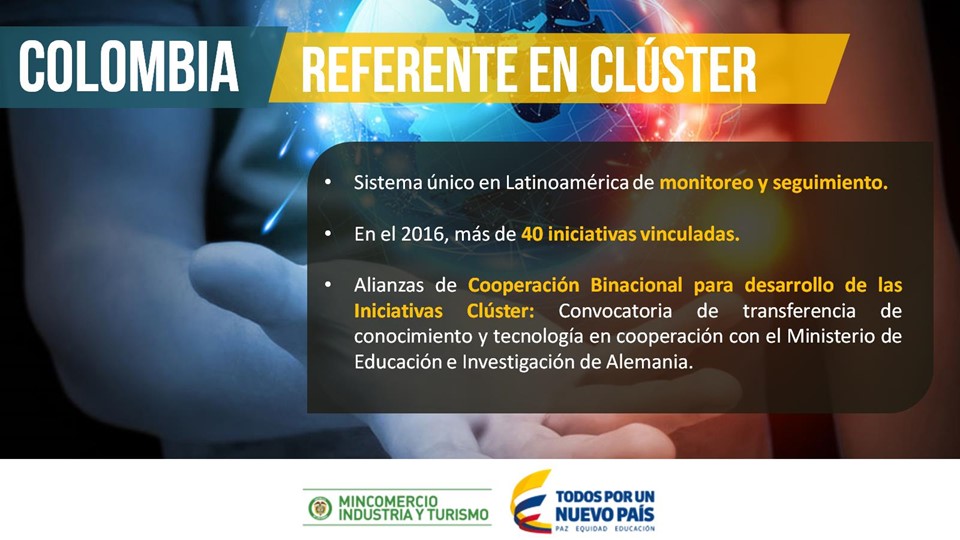 COLOMBIA REFERENTE EN CLÚSTER

• Sistema único en Latinoamérica de monitoreo y seguimiento.

• En el 2016, más de 40 iniciativas vinculadas.

• Alianzas de Cooperación Binacional para desarrollo de las Iniciativas Clúster: Convocatoria de transferencia de conocimiento y tecnología en cooperación con el Ministerio de Educación e Investigación de Alemania.

MINCOMERCIO INDUSTRIA Y TURISMO

TODOS POR UN NUEVO PAÍS
PAZ EQUIDAD EDUCACIÓN